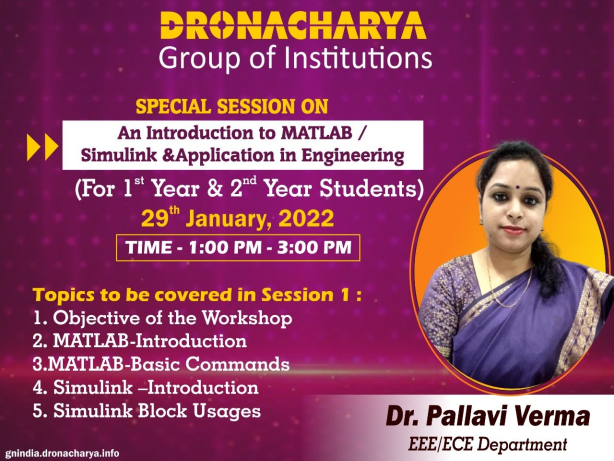 DRONACHARYA
Group of Institutions

SPECIAL SESSION ON

An Introduction to MATLAB / Simulink &Application in Engineering

(For 1$^{st}$ Year & 2$^{nd}$ Year Students)

29$^{th}$ January, 2022

TIME - 1:00 PM - 3:00 PM

Topics to be covered in Session 1 :
1. Objective of the Workshop
2. MATLAB-Introduction
3.MATLAB-Basic Commands
4. Simulink –Introduction
5. Simulink Block Usages

Dr. Pallavi Verma
EEE/ECE Department

gnindia.dronacharya.info